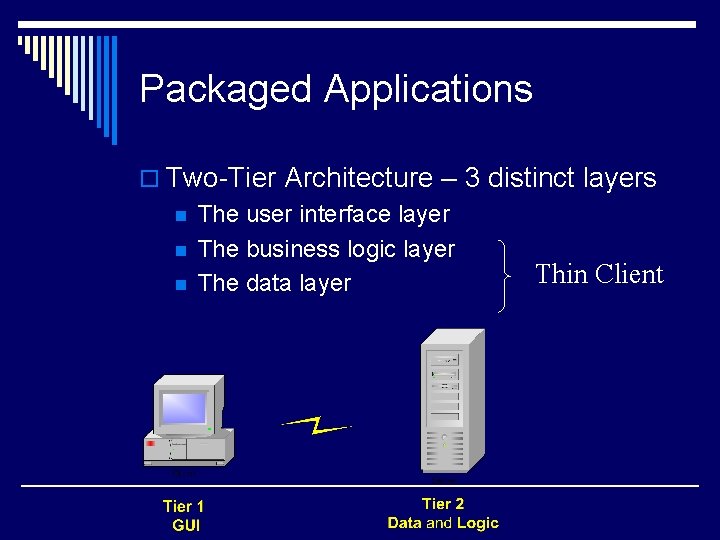 Packaged Applications

Two-Tier Architecture – 3 distinct layers

The user interface layer
The business logic layer
The data layer

Thin Client

Tier 1
GUI

Tier 2
Data and Logic